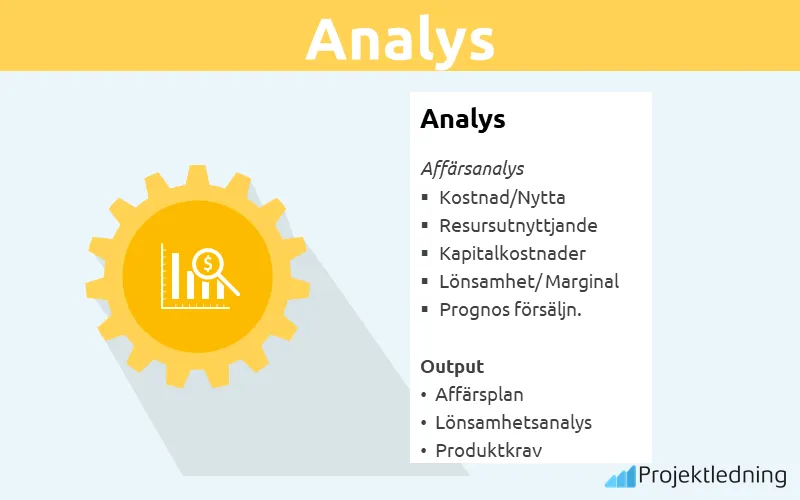 Analys

Analys

Affärsanalys
▪ Kostnad/Nytta
▪ Resursutnyttjande
▪ Kapitalkostnader
▪ Lönsamhet/ Marginal
▪ Prognos försäljn.

Output
• Affärsplan
• Lönsamhetsanalys
• Produktkrav

$
Projektledning